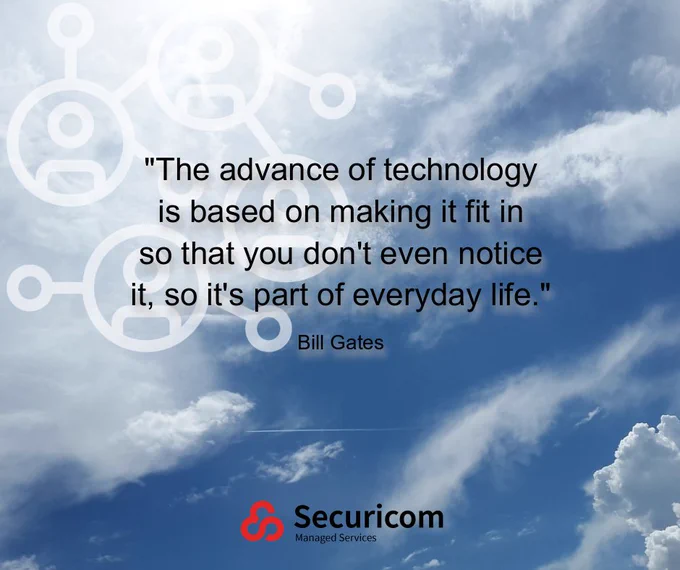 "The advance of technology is based on making it fit in so that you don't even notice it, so it's part of everyday life."

Bill Gates

Securicom
Managed Services